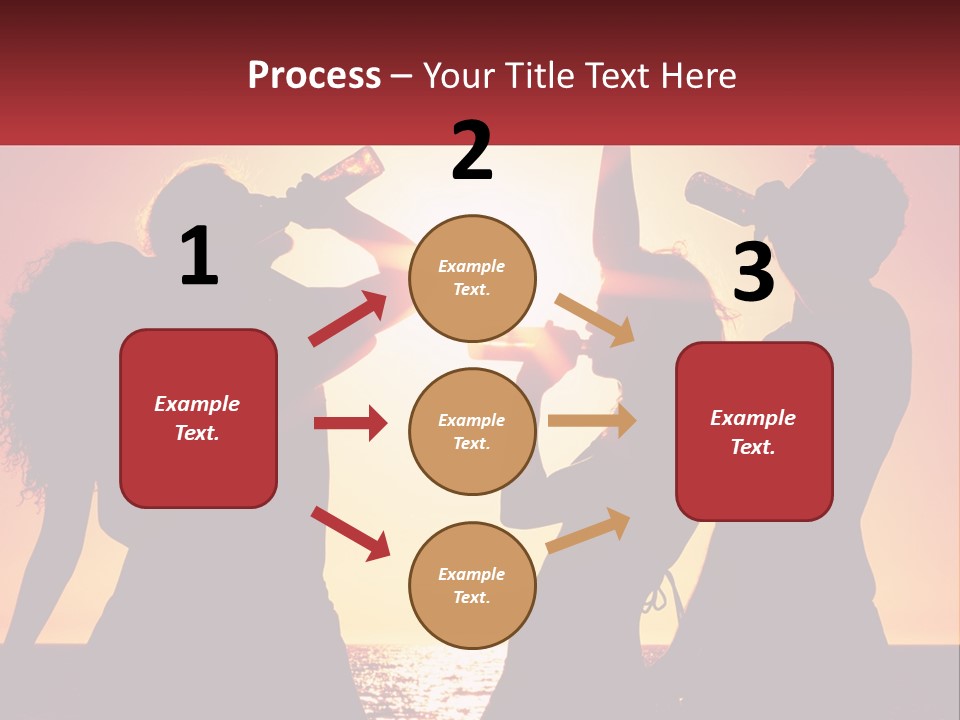 Process – Your Title Text Here

1

Example Text.

2

Example Text.

Example Text.

Example Text.

3

Example Text.